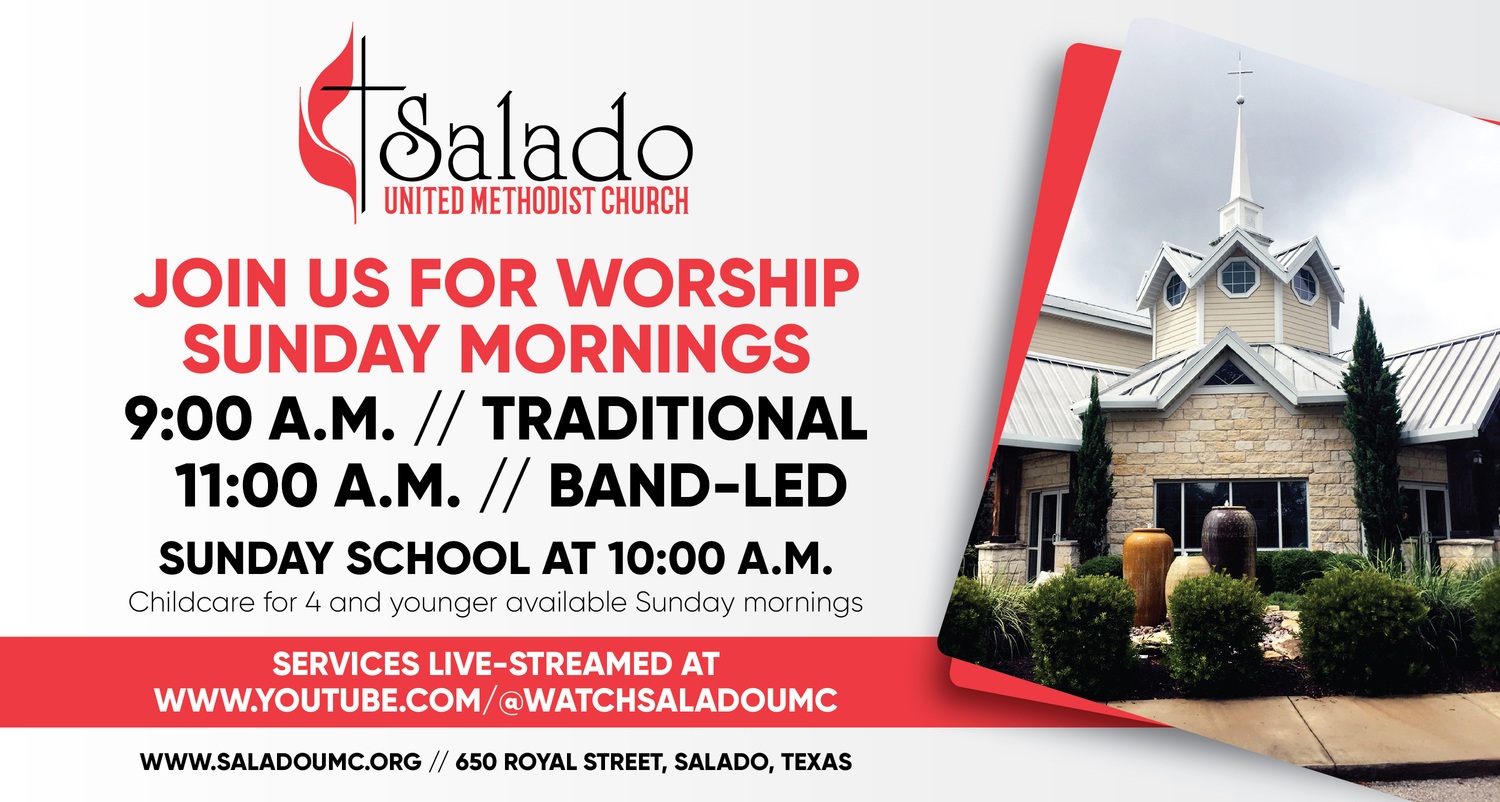 Salado
UNITED METHODIST CHURCH

JOIN US FOR WORSHIP
SUNDAY MORNINGS

9:00 A.M. // TRADITIONAL
11:00 A.M. // BAND-LED

SUNDAY SCHOOL AT 10:00 A.M.
Childcare for 4 and younger available Sunday mornings

SERVICES LIVE-STREAMED AT
WWW.YOUTUBE.COM/@WATCHSALADOUMC

WWW.SALADOUMC.ORG // 650 ROYAL STREET, SALADO, TEXAS